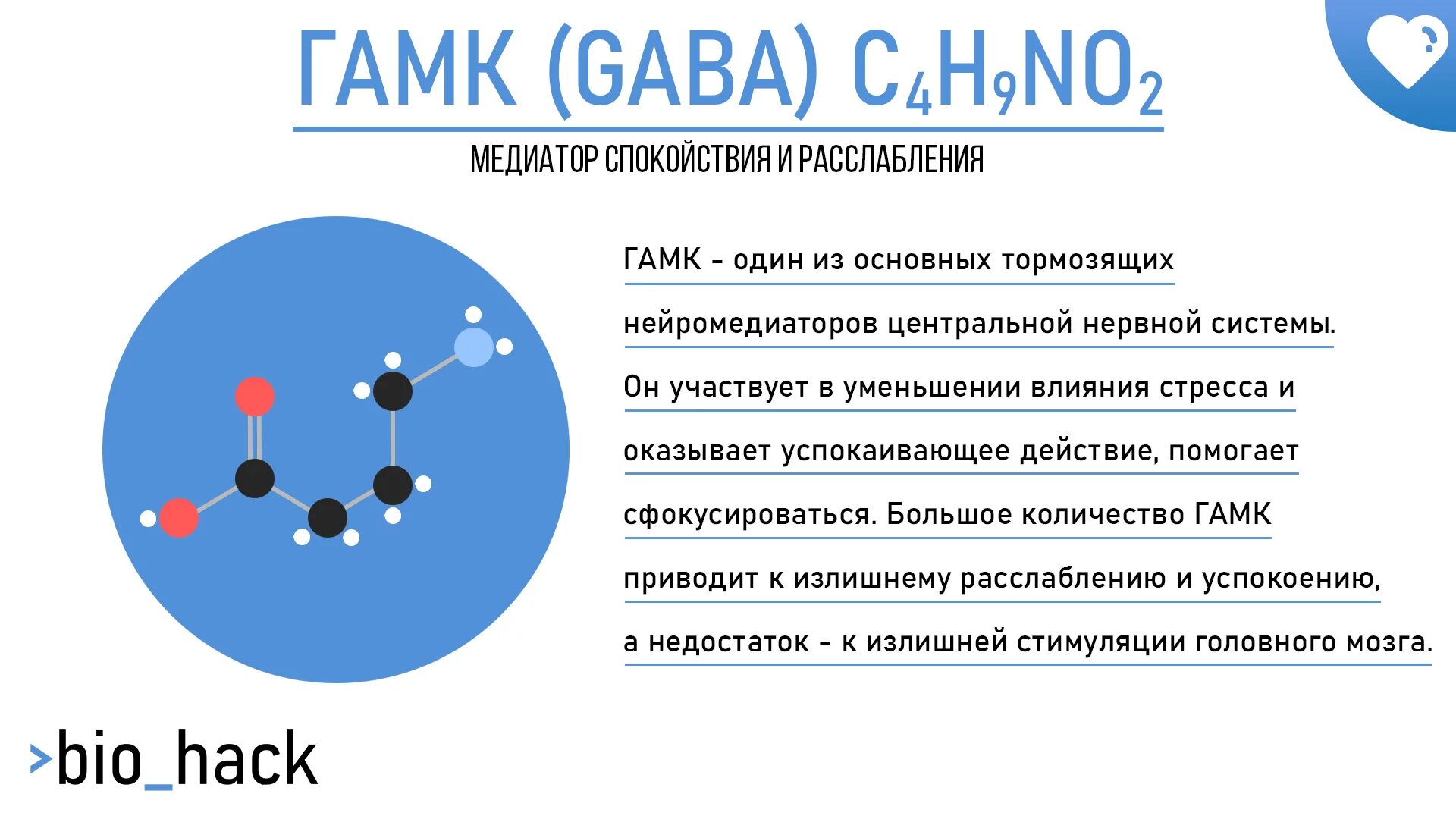 ГАМК (GABA) $C_4H_9NO_2$

МЕДИАТОР СПОКОЙСТВИЯ И РАССЛАБЛЕНИЯ

ГАМК - один из основных тормозящих нейромедиаторов центральной нервной системы. Он участвует в уменьшении влияния стресса и оказывает успокаивающее действие, помогает сфокусироваться. Большое количество ГАМК приводит к излишнему расслаблению и успокоению, а недостаток - к излишней стимуляции головного мозга.

>bio_hack